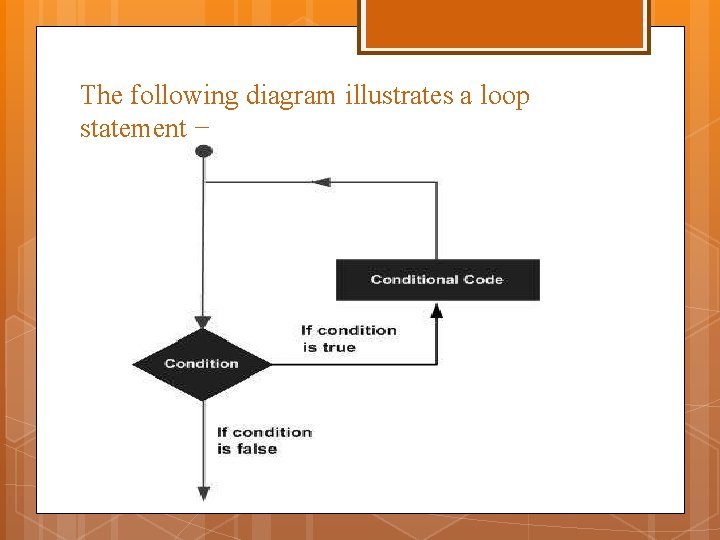 The following diagram illustrates a loop statement −

Conditional Code

If condition is true

Condition

If condition is false